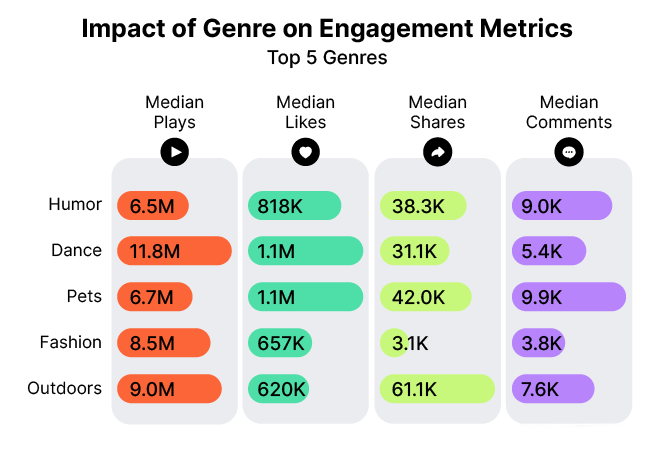 Impact of Genre on Engagement Metrics
Top 5 Genres

| | Median Plays | Median Likes | Median Shares | Median Comments |
|---|---|---|---|---|
| Humor | 6.5M | 818K | 38.3K | 9.0K |
| Dance | 11.8M | 1.1M | 31.1K | 5.4K |
| Pets | 6.7M | 1.1M | 42.0K | 9.9K |
| Fashion | 8.5M | 657K | 3.1K | 3.8K |
| Outdoors | 9.0M | 620K | 61.1K | 7.6K |